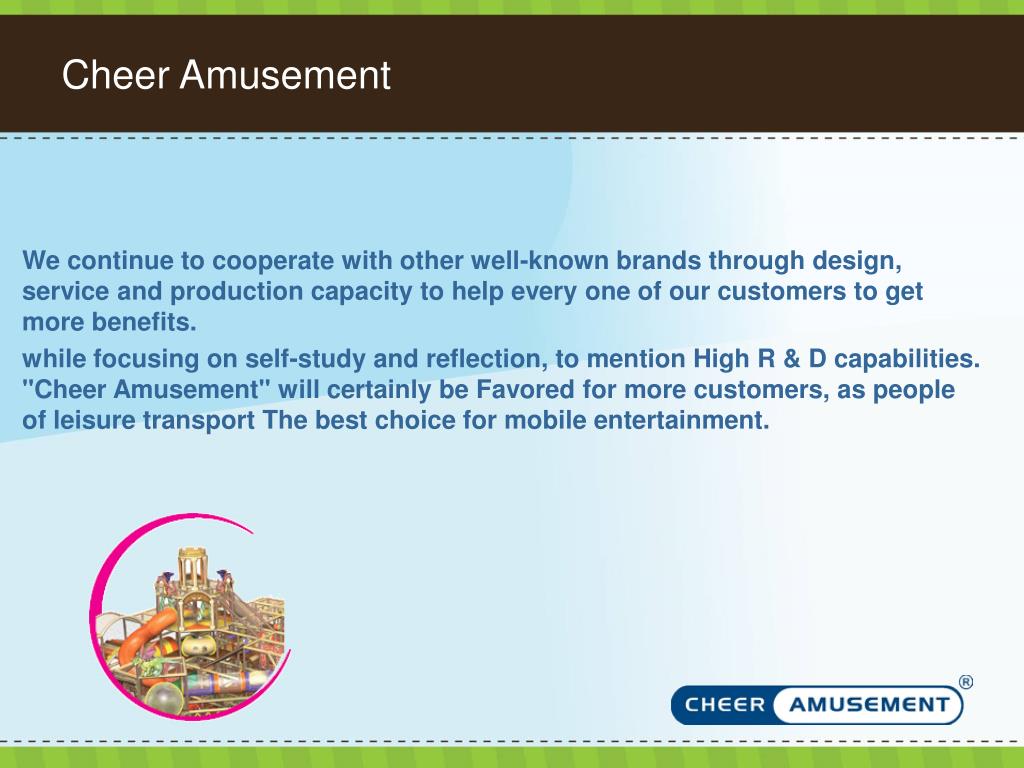 Cheer Amusement

We continue to cooperate with other well-known brands through design, service and production capacity to help every one of our customers to get more benefits.

while focusing on self-study and reflection, to mention High R & D capabilities. "Cheer Amusement" will certainly be Favored for more customers, as people of leisure transport The best choice for mobile entertainment.

CHEER AMUSEMENT ®